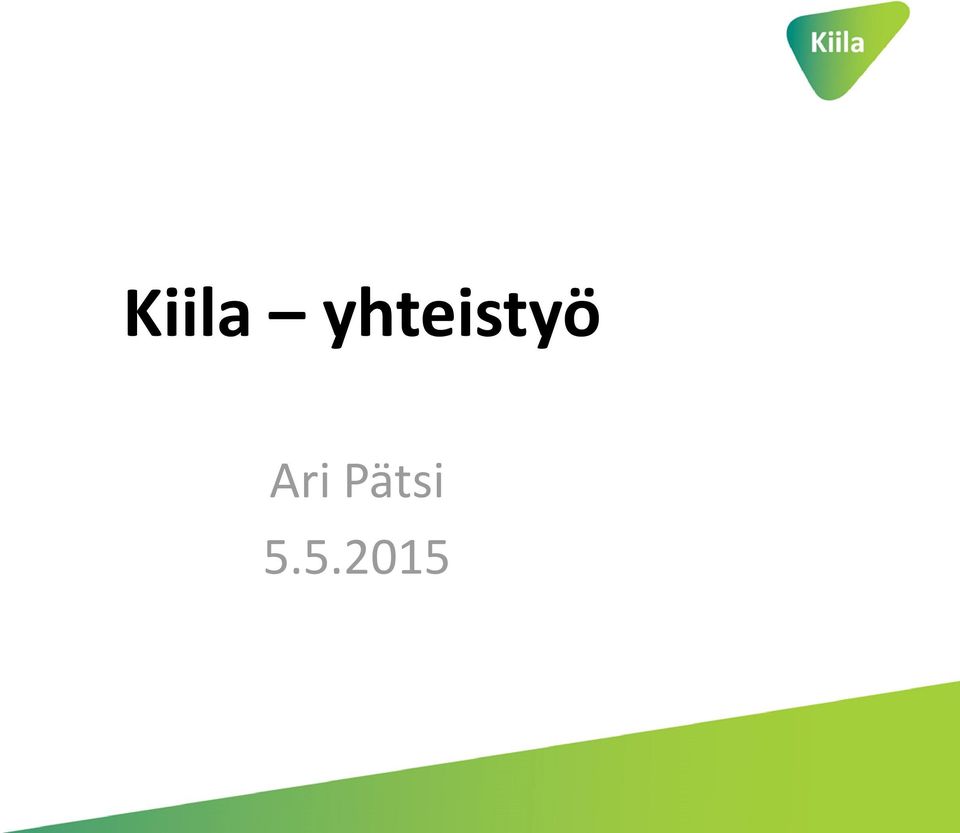 Kiila

Kiila – yhteistyö

Ari Pätsi
5.5.2015